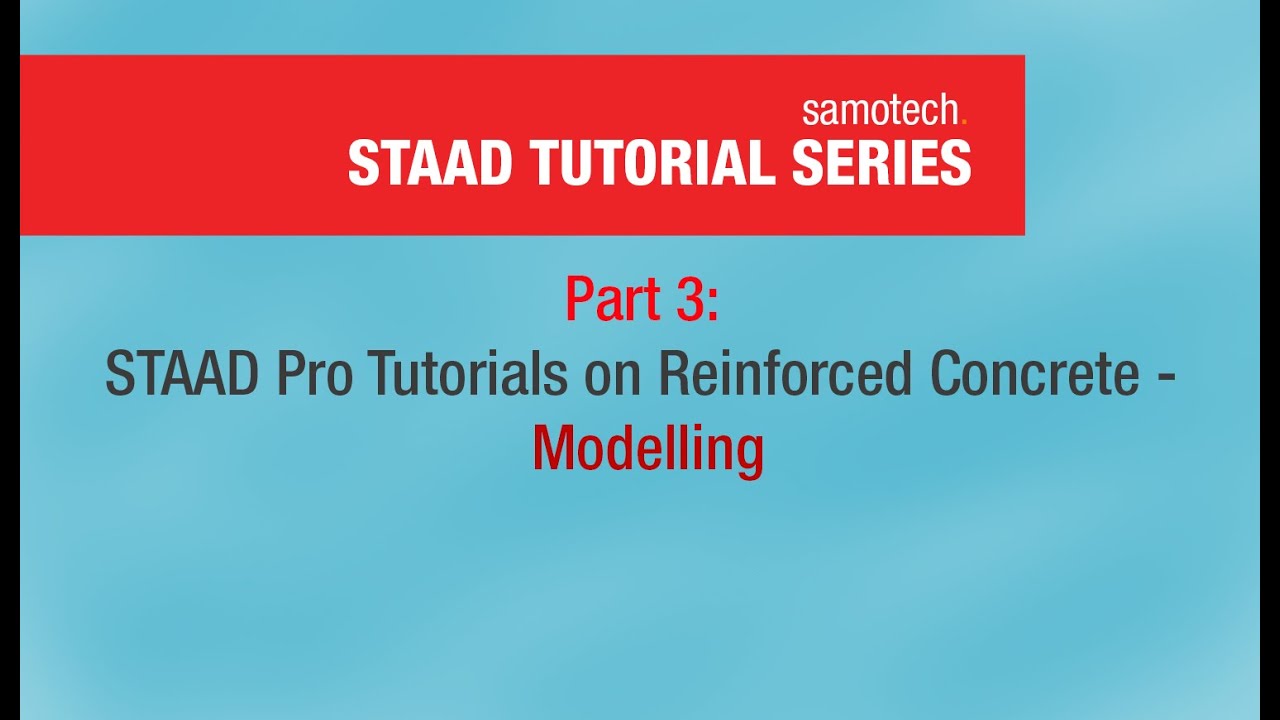 samotech.
STAAD TUTORIAL SERIES

Part 3:
STAAD Pro Tutorials on Reinforced Concrete - Modelling